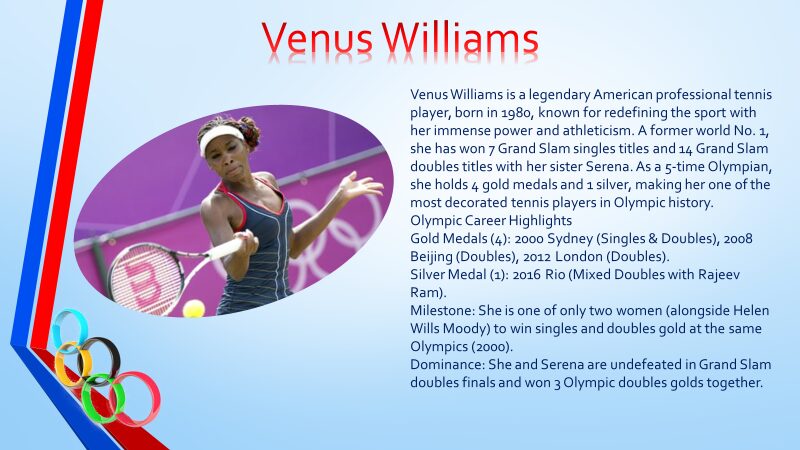 Venus Williams

Venus Williams is a legendary American professional tennis player, born in 1980, known for redefining the sport with her immense power and athleticism. A former world No. 1, she has won 7 Grand Slam singles titles and 14 Grand Slam doubles titles with her sister Serena. As a 5-time Olympian, she holds 4 gold medals and 1 silver, making her one of the most decorated tennis players in Olympic history.
Olympic Career Highlights
Gold Medals (4): 2000 Sydney (Singles & Doubles), 2008 Beijing (Doubles), 2012 London (Doubles).
Silver Medal (1): 2016 Rio (Mixed Doubles with Rajeev Ram).
Milestone: She is one of only two women (alongside Helen Wills Moody) to win singles and doubles gold at the same Olympics (2000).
Dominance: She and Serena are undefeated in Grand Slam doubles finals and won 3 Olympic doubles golds together.